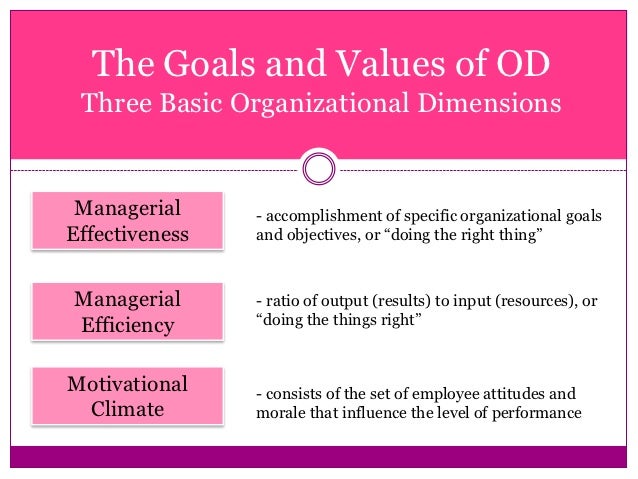 The Goals and Values of OD
Three Basic Organizational Dimensions

Managerial Effectiveness

- accomplishment of specific organizational goals and objectives, or “doing the right thing”

Managerial Efficiency

- ratio of output (results) to input (resources), or “doing the things right”

Motivational Climate

- consists of the set of employee attitudes and morale that influence the level of performance